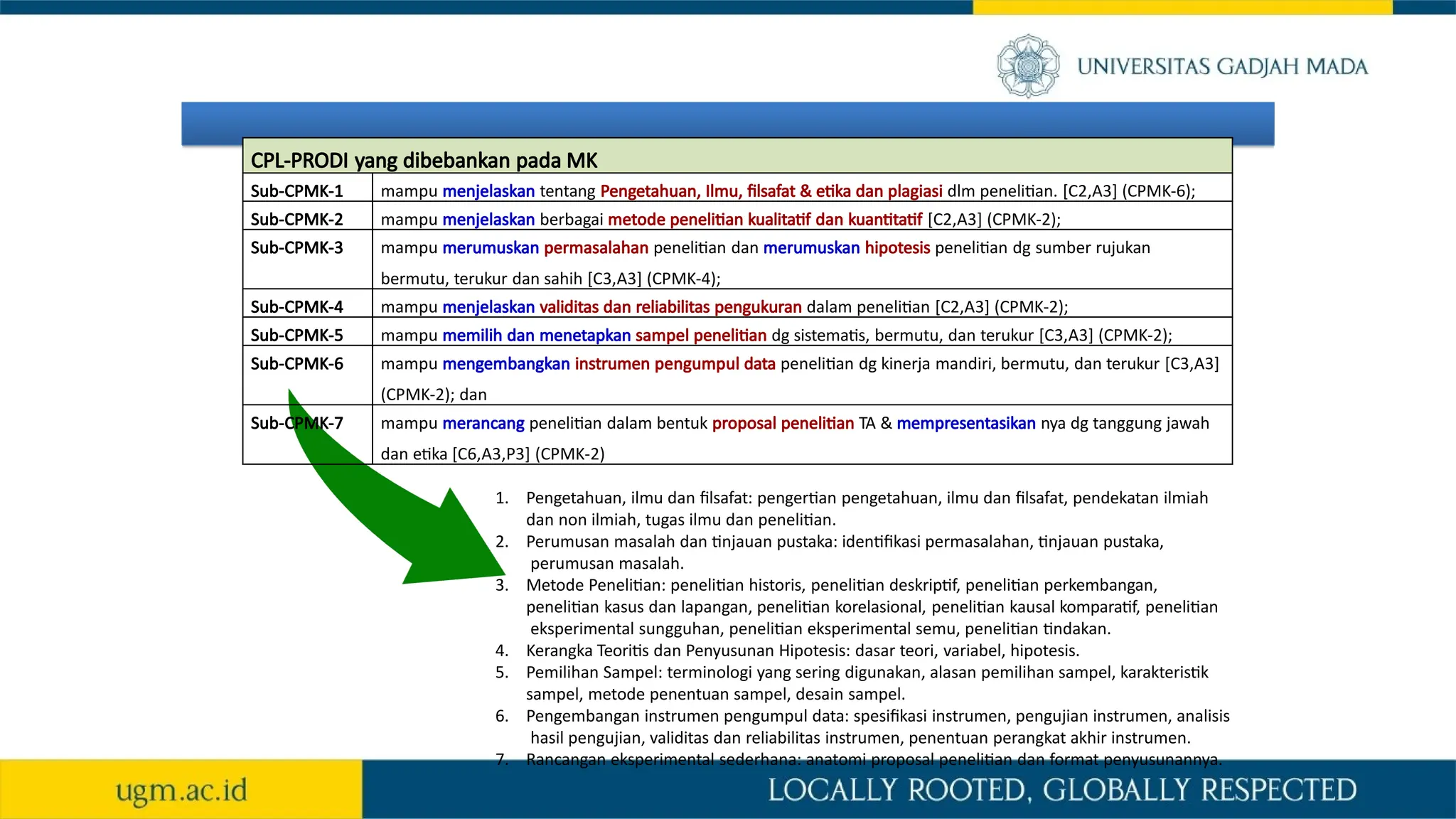 UNIVERSITAS GADJAH MADA

| CPL-PRODI yang dibebankan pada MK | |
|---|---|
| Sub-CPMK-1 | mampu menjelaskan tentang Pengetahuan, Ilmu, filsafat & etika dan plagiasi dlm penelitian. [C2,A3] (CPMK-6); |
| Sub-CPMK-2 | mampu menjelaskan berbagai metode penelitian kualitatif dan kuantitatif [C2,A3] (CPMK-2); |
| Sub-CPMK-3 | mampu merumuskan permasalahan penelitian dan merumuskan hipotesis penelitian dg sumber rujukan bermutu, terukur dan sahih [C3,A3] (CPMK-4); |
| Sub-CPMK-4 | mampu menjelaskan validitas dan reliabilitas pengukuran dalam penelitian [C2,A3] (CPMK-2); |
| Sub-CPMK-5 | mampu memilih dan menetapkan sampel penelitian dg sistematis, bermutu, dan terukur [C3,A3] (CPMK-2); |
| Sub-CPMK-6 | mampu mengembangkan instrumen pengumpul data penelitian dg kinerja mandiri, bermutu, dan terukur [C3,A3] (CPMK-2); dan |
| Sub-CPMK-7 | mampu merancang penelitian dalam bentuk proposal penelitian TA & mempresentasikan nya dg tanggung jawah dan etika [C6,A3,P3] (CPMK-2) |

1. Pengetahuan, ilmu dan filsafat: pengertian pengetahuan, ilmu dan filsafat, pendekatan ilmiah dan non ilmiah, tugas ilmu dan penelitian.
2. Perumusan masalah dan tinjauan pustaka: identifikasi permasalahan, tinjauan pustaka, perumusan masalah.
3. Metode Penelitian: penelitian historis, penelitian deskriptif, penelitian perkembangan, penelitian kasus dan lapangan, penelitian korelasional, penelitian kausal komparatif, penelitian eksperimental sungguhan, penelitian eksperimental semu, penelitian tindakan.
4. Kerangka Teoritis dan Penyusunan Hipotesis: dasar teori, variabel, hipotesis.
5. Pemilihan Sampel: terminologi yang sering digunakan, alasan pemilihan sampel, karakteristik sampel, metode penentuan sampel, desain sampel.
6. Pengembangan instrumen pengumpul data: spesifikasi instrumen, pengujian instrumen, analisis hasil pengujian, validitas dan reliabilitas instrumen, penentuan perangkat akhir instrumen.
7. Rancangan eksperimental sederhana: anatomi proposal penelitian dan format penyusunannya.

ugm.ac.id

LOCALLY ROOTED, GLOBALLY RESPECTED